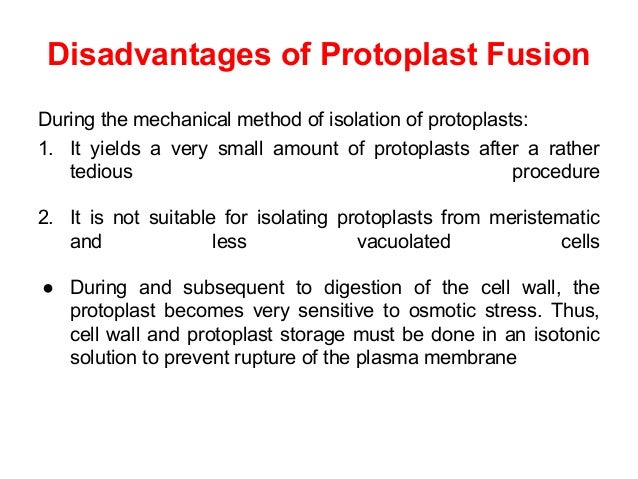 Disadvantages of Protoplast Fusion

During the mechanical method of isolation of protoplasts:

1. It yields a very small amount of protoplasts after a rather tedious procedure

2. It is not suitable for isolating protoplasts from meristematic and less vacuolated cells

● During and subsequent to digestion of the cell wall, the protoplast becomes very sensitive to osmotic stress. Thus, cell wall and protoplast storage must be done in an isotonic solution to prevent rupture of the plasma membrane